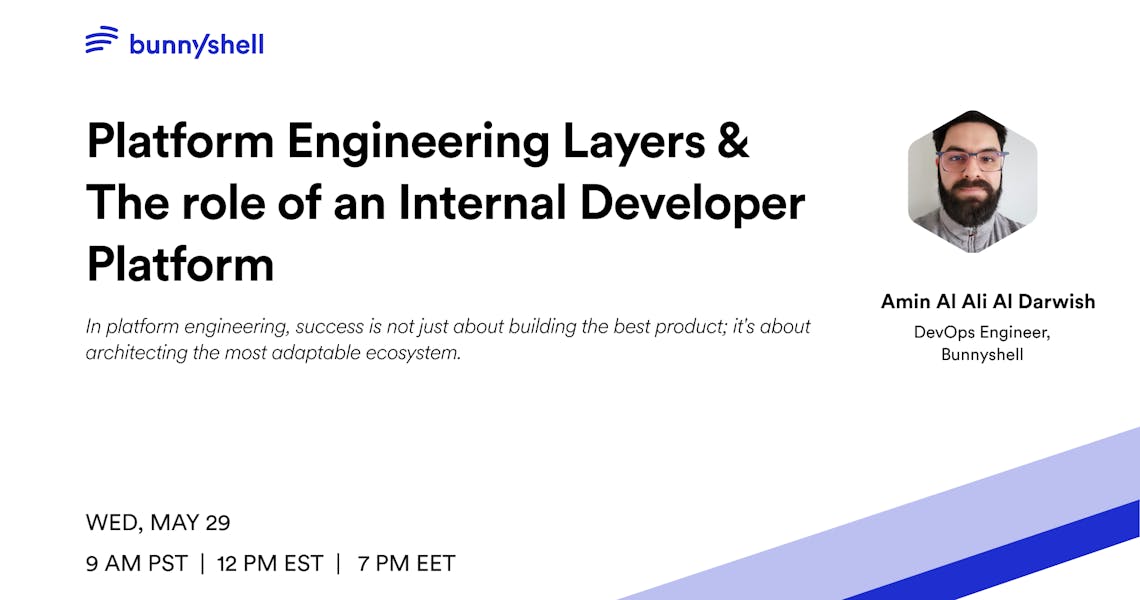 bunnyshell

Platform Engineering Layers & The role of an Internal Developer Platform

In platform engineering, success is not just about building the best product; it's about architecting the most adaptable ecosystem.

Amin Al Ali Al Darwish
DevOps Engineer, Bunnyshell

WED, MAY 29
9 AM PST | 12 PM EST | 7 PM EET